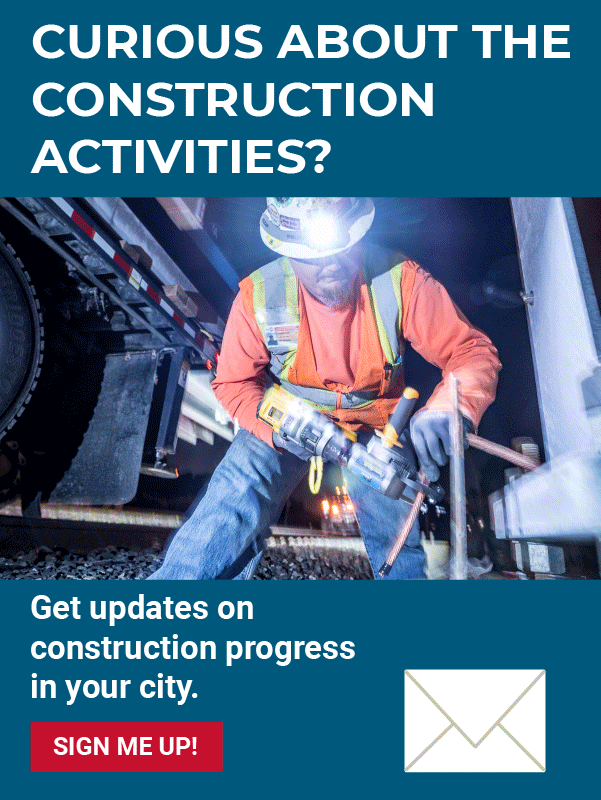 CURIOUS ABOUT THE CONSTRUCTION ACTIVITIES?

Get updates on construction progress in your city.

SIGN ME UP!